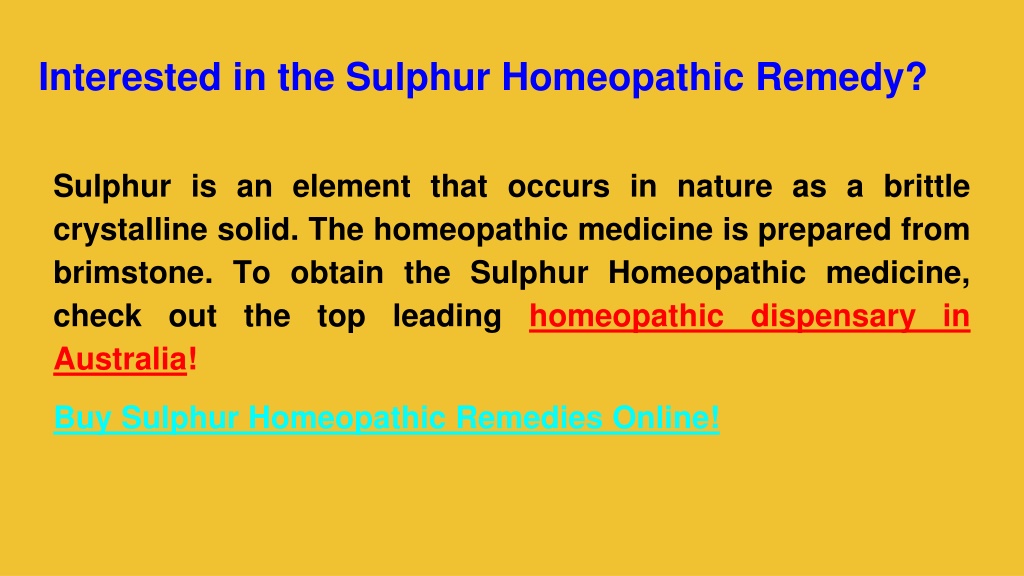 Interested in the Sulphur Homeopathic Remedy?

Sulphur is an element that occurs in nature as a brittle crystalline solid. The homeopathic medicine is prepared from brimstone. To obtain the Sulphur Homeopathic medicine, check out the top leading homeopathic dispensary in Australia!

Buy Sulphur Homeopathic Remedies Online!